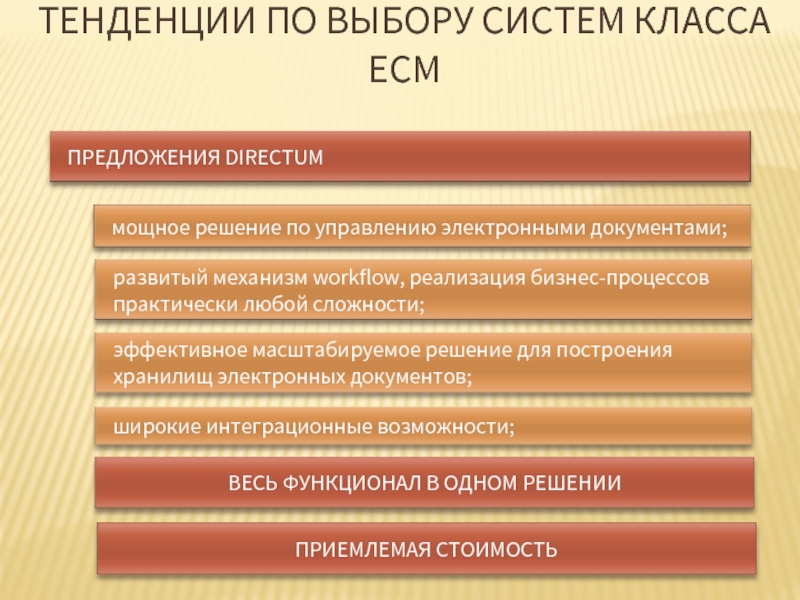 ТЕНДЕНЦИИ ПО ВЫБОРУ СИСТЕМ КЛАССА ECM

ПРЕДЛОЖЕНИЯ DIRECTUM

мощное решение по управлению электронными документами;

развитый механизм workflow, реализация бизнес-процессов практически любой сложности;

эффективное масштабируемое решение для построения хранилищ электронных документов;

широкие интеграционные возможности;

ВЕСЬ ФУНКЦИОНАЛ В ОДНОМ РЕШЕНИИ

ПРИЕМЛЕМАЯ СТОИМОСТЬ